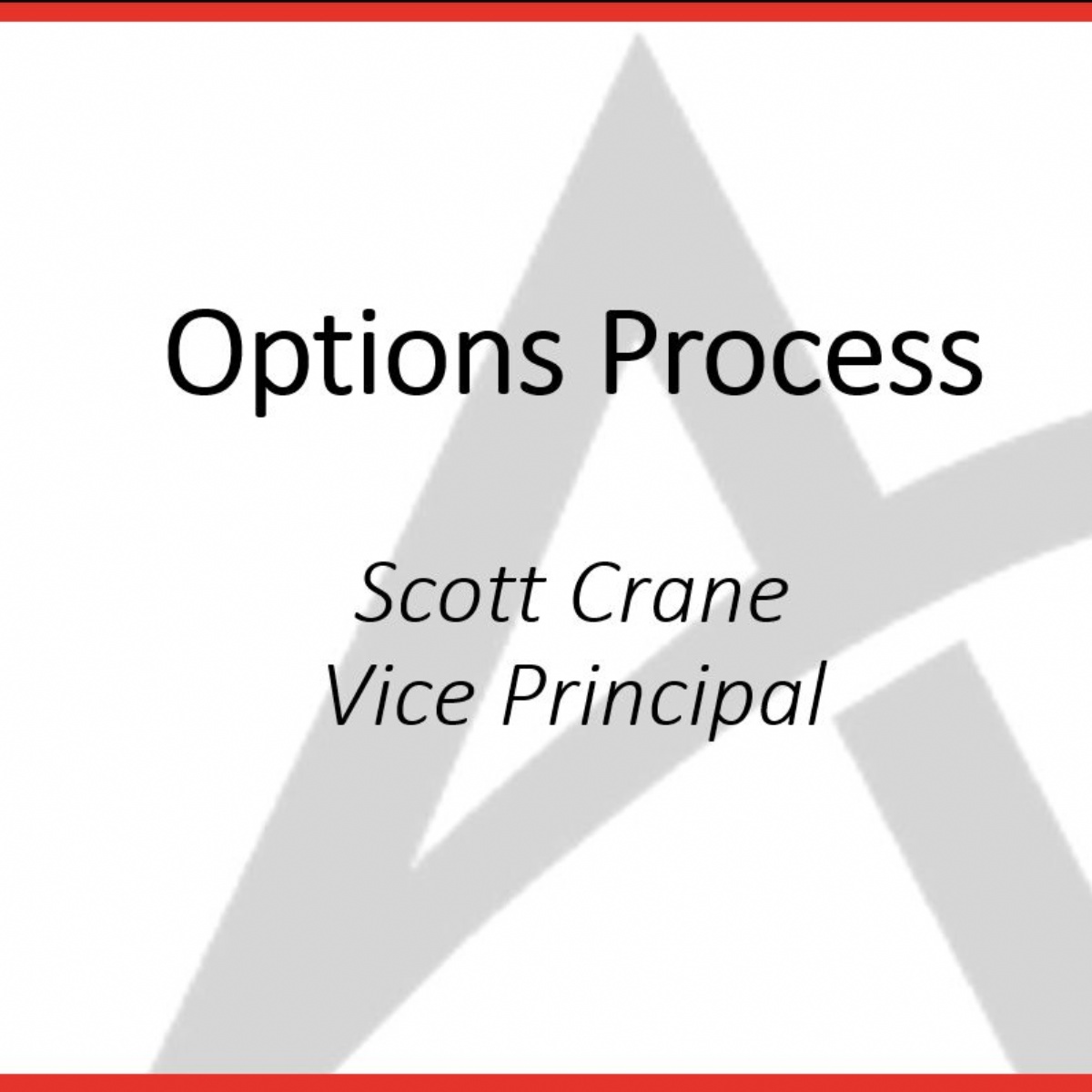 Options Process

Scott Crane
Vice Principal